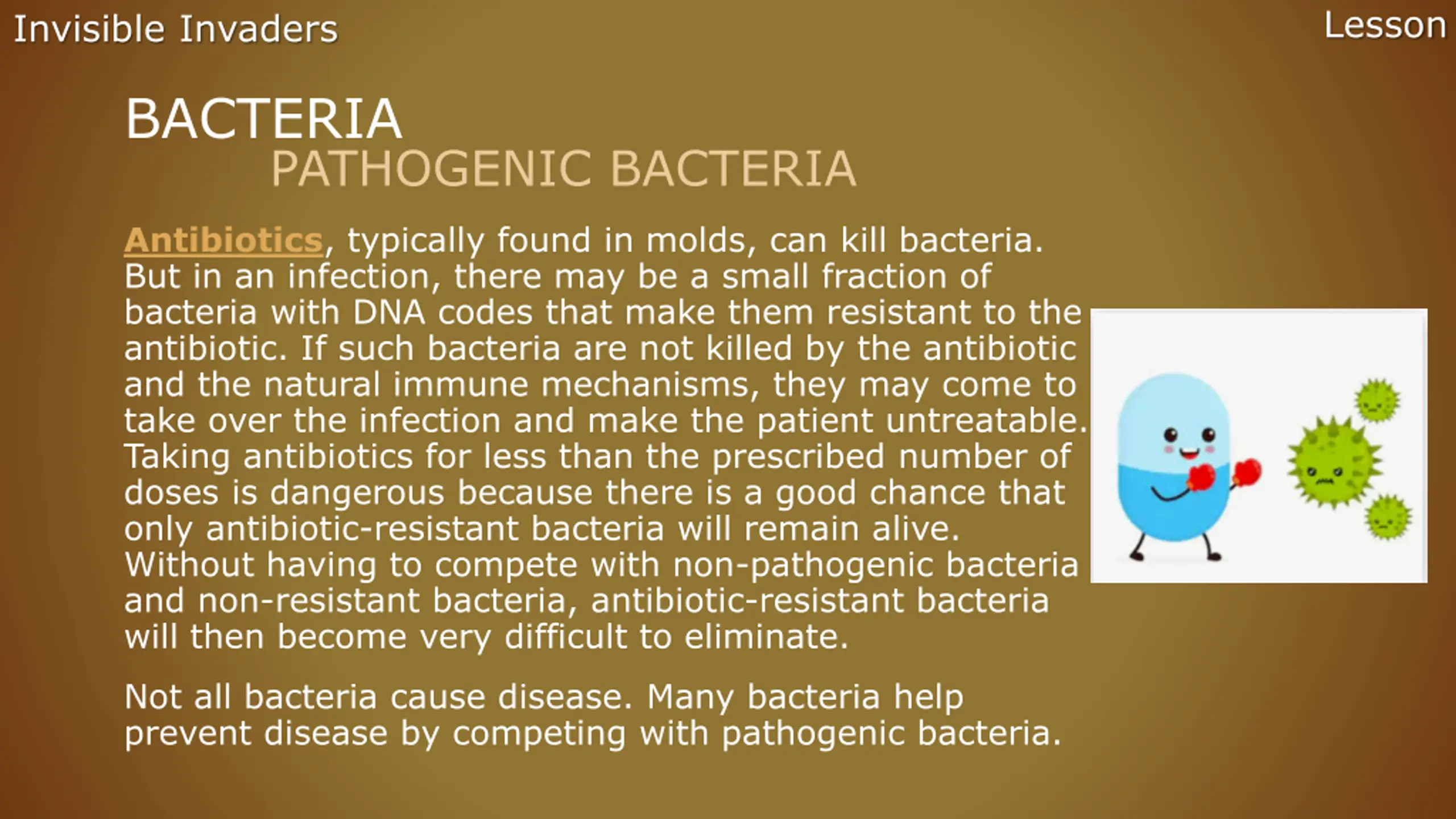 Invisible Invaders

Lesson

BACTERIA

PATHOGENIC BACTERIA

Antibiotics, typically found in molds, can kill bacteria. But in an infection, there may be a small fraction of bacteria with DNA codes that make them resistant to the antibiotic. If such bacteria are not killed by the antibiotic and the natural immune mechanisms, they may come to take over the infection and make the patient untreatable. Taking antibiotics for less than the prescribed number of doses is dangerous because there is a good chance that only antibiotic-resistant bacteria will remain alive. Without having to compete with non-pathogenic bacteria and non-resistant bacteria, antibiotic-resistant bacteria will then become very difficult to eliminate.

Not all bacteria cause disease. Many bacteria help prevent disease by competing with pathogenic bacteria.